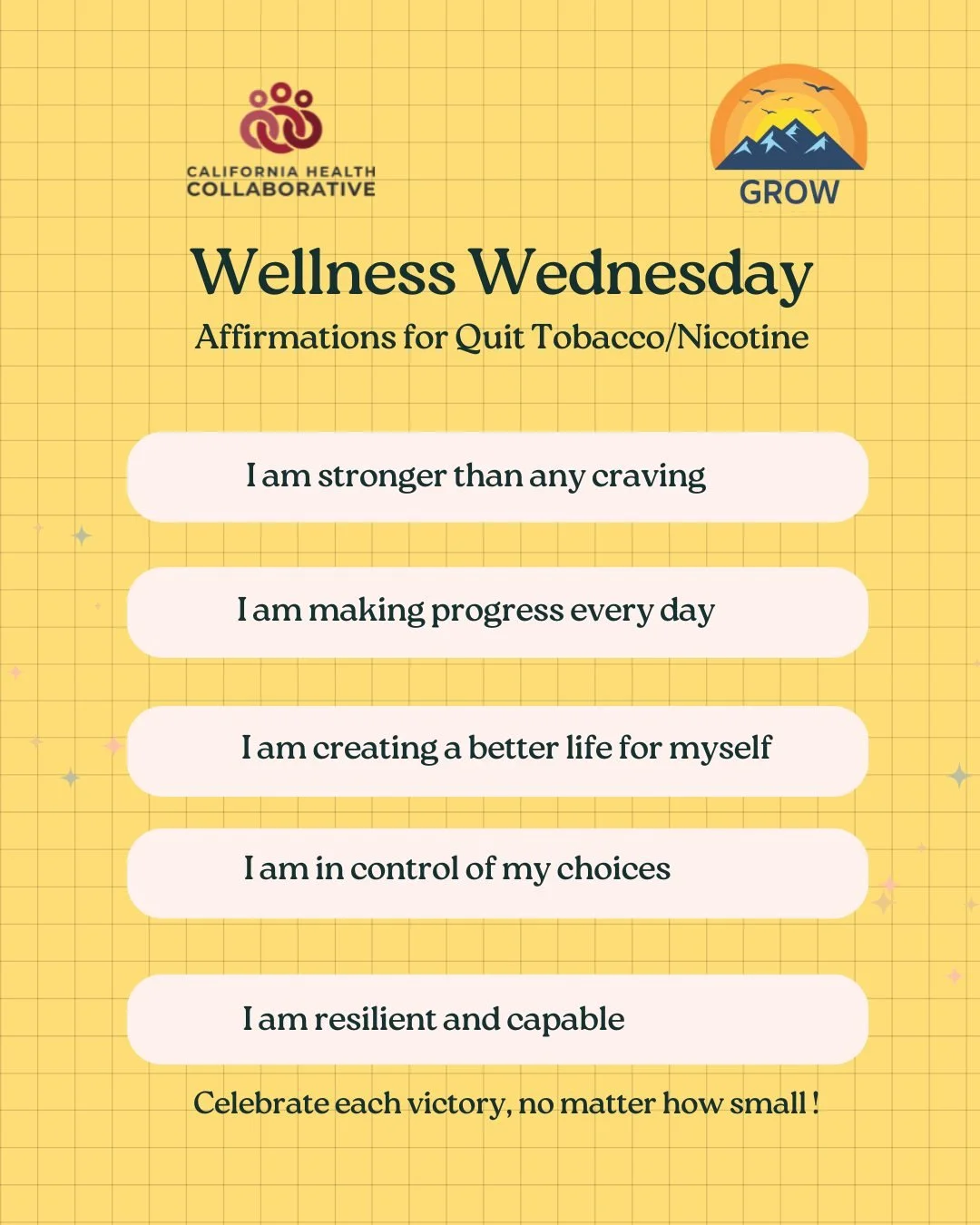 CALIFORNIA HEALTH COLLABORATIVE

GROW

Wellness Wednesday
Affirmations for Quit Tobacco/Nicotine

I am stronger than any craving

I am making progress every day

I am creating a better life for myself

I am in control of my choices

I am resilient and capable

Celebrate each victory, no matter how small !